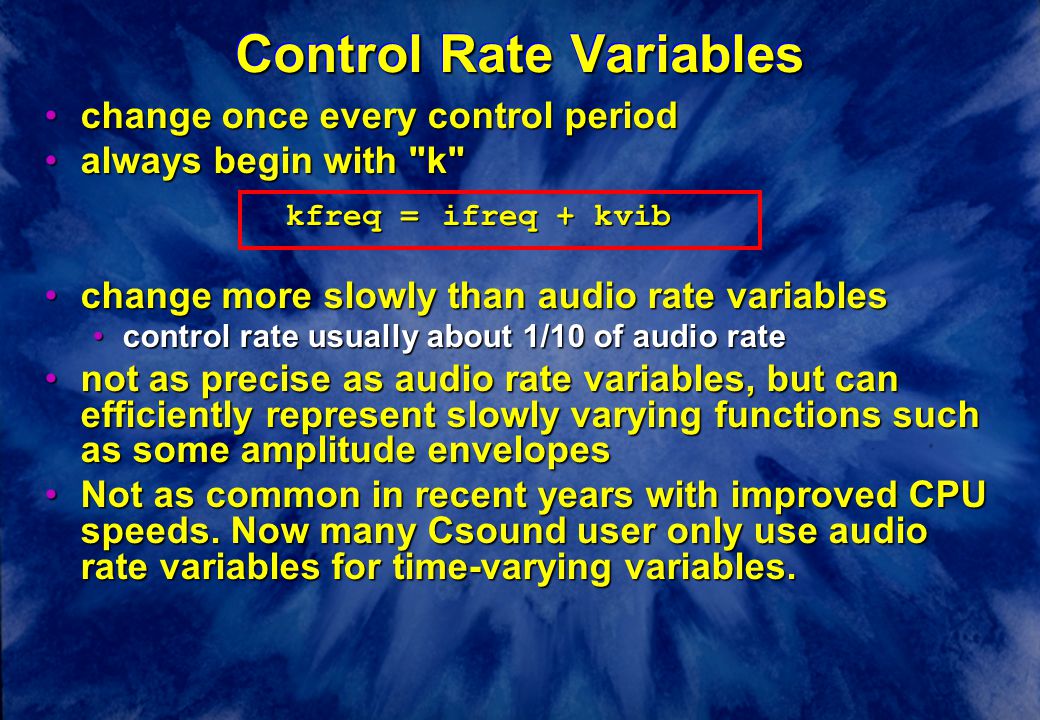 Control Rate Variables

• change once every control period
• always begin with "k"

kfreq = ifreq + kvib

• change more slowly than audio rate variables
  • control rate usually about 1/10 of audio rate
• not as precise as audio rate variables, but can efficiently represent slowly varying functions such as some amplitude envelopes
• Not as common in recent years with improved CPU speeds. Now many Csound user only use audio rate variables for time-varying variables.